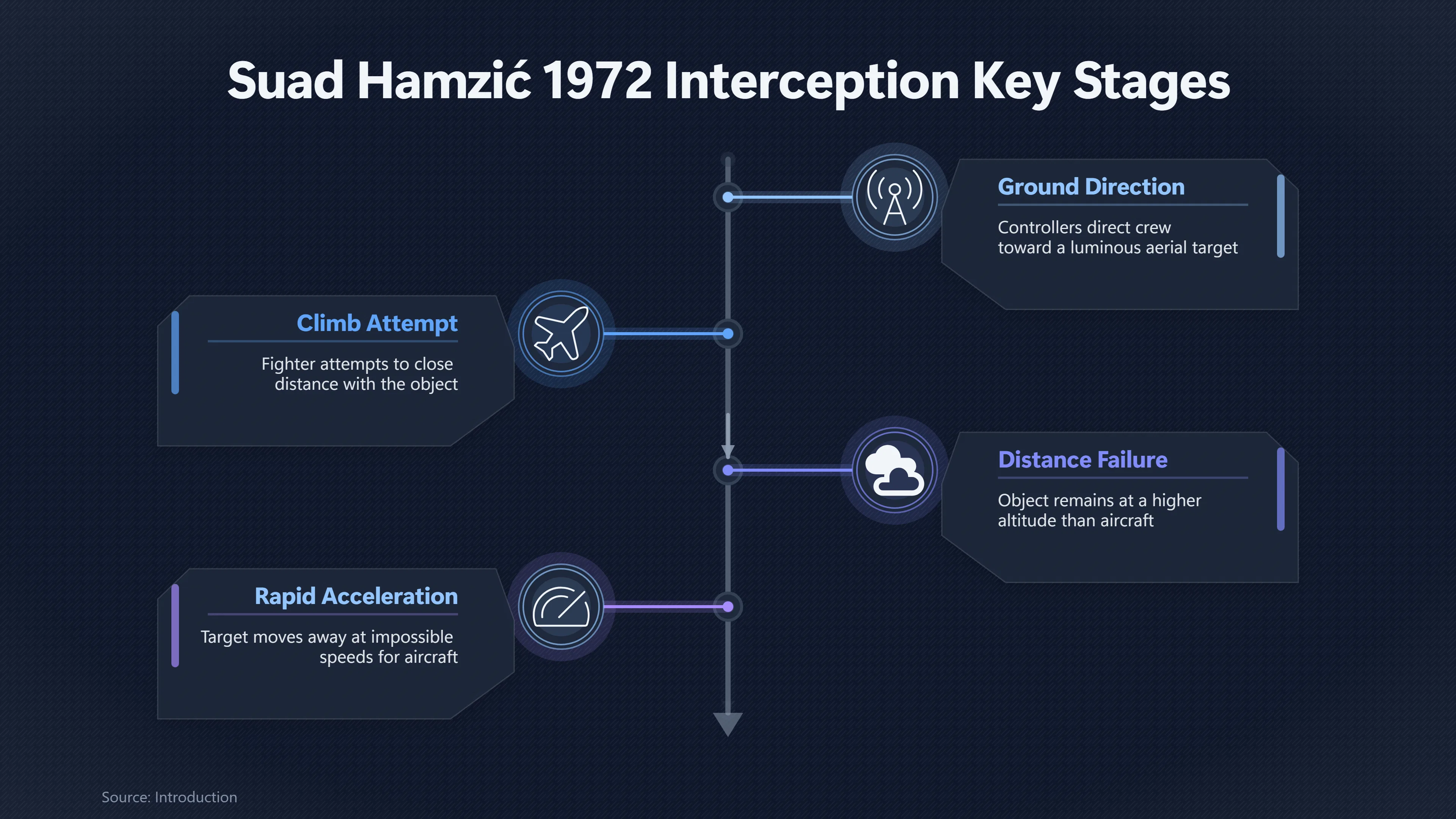 Suad Hamzić 1972 Interception Key Stages

Ground Direction
Controllers direct crew toward a luminous aerial target

Climb Attempt
Fighter attempts to close distance with the object

Distance Failure
Object remains at a higher altitude than aircraft

Rapid Acceleration
Target moves away at impossible speeds for aircraft

Source: Introduction